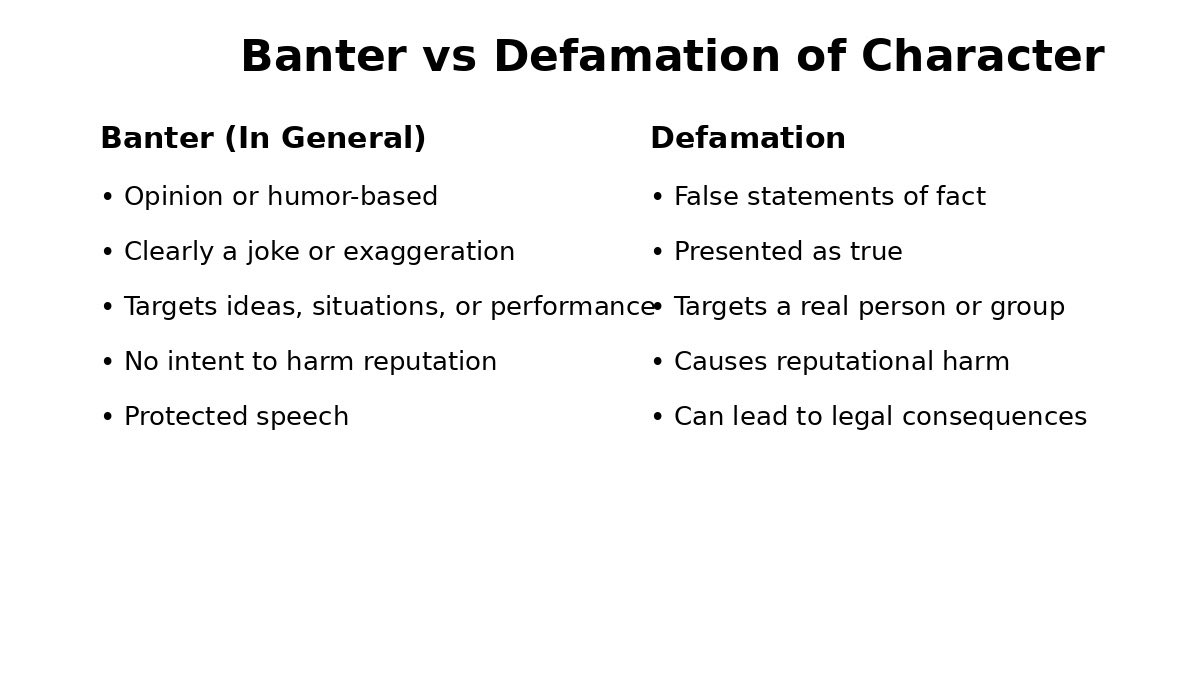 Banter vs Defamation of Character

Banter (In General)

• Opinion or humor-based

• Clearly a joke or exaggeration

• Targets ideas, situations, or performance

• No intent to harm reputation

• Protected speech

Defamation

• False statements of fact

• Presented as true

• Targets a real person or group

• Causes reputational harm

• Can lead to legal consequences